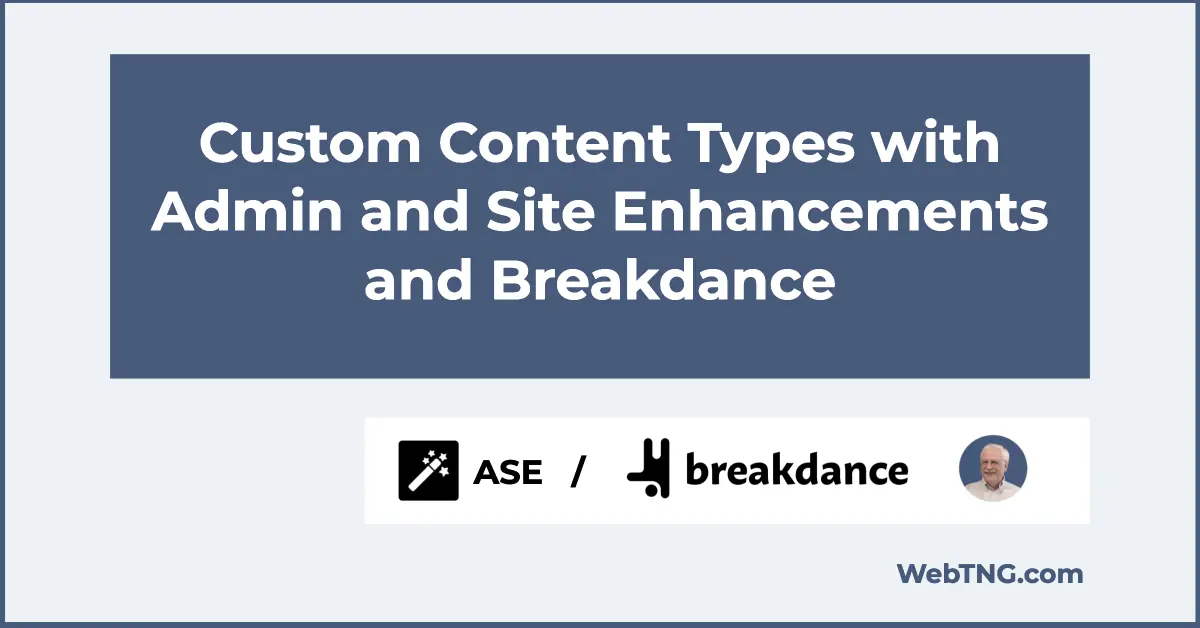 Custom Content Types with Admin and Site Enhancements and Breakdance

ASE / breakdance

WebTNG.com